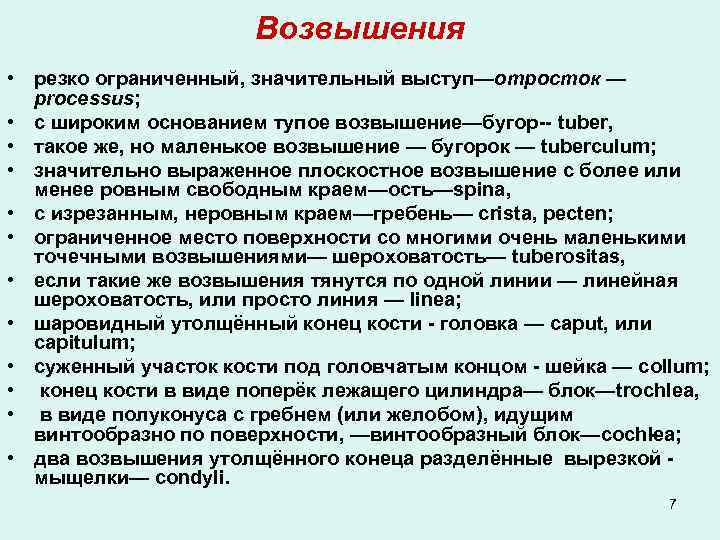 Возвышения

• резко ограниченный, значительный выступ—отросток — processus;
• с широким основанием тупое возвышение—бугор-- tuber,
• такое же, но маленькое возвышение — бугорок — tuberculum;
• значительно выраженное плоскостное возвышение с более или менее ровным свободным краем—ость—spina,
• с изрезанным, неровным краем—гребень— crista, pecten;
• ограниченное место поверхности со многими очень маленькими точечными возвышениями— шероховатость— tuberositas,
• если такие же возвышения тянутся по одной линии — линейная шероховатость, или просто линия — linea;
• шаровидный утолщённый конец кости - головка — caput, или capitulum;
• суженный участок кости под головчатым концом - шейка — collum;
• конец кости в виде поперёк лежащего цилиндра— блок—trochlea,
• в виде полуконуса с гребнем (или желобом), идущим винтообразно по поверхности, —винтообразный блок—cochlea;
• два возвышения утолщённого конеца разделённые вырезкой - мыщелки— condyli.

7